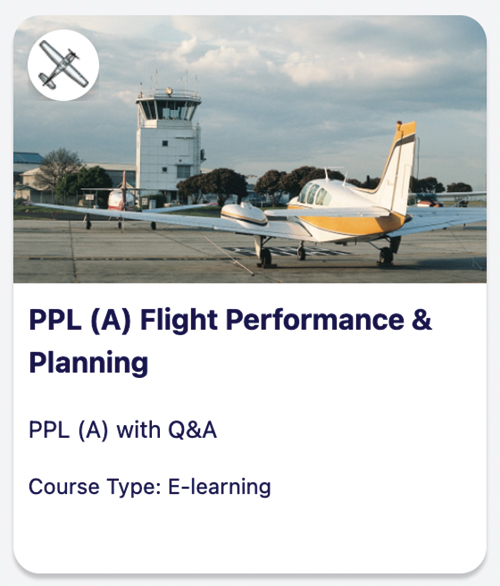 PPL (A) Flight Performance & Planning

PPL (A) with Q&A

Course Type: E-learning